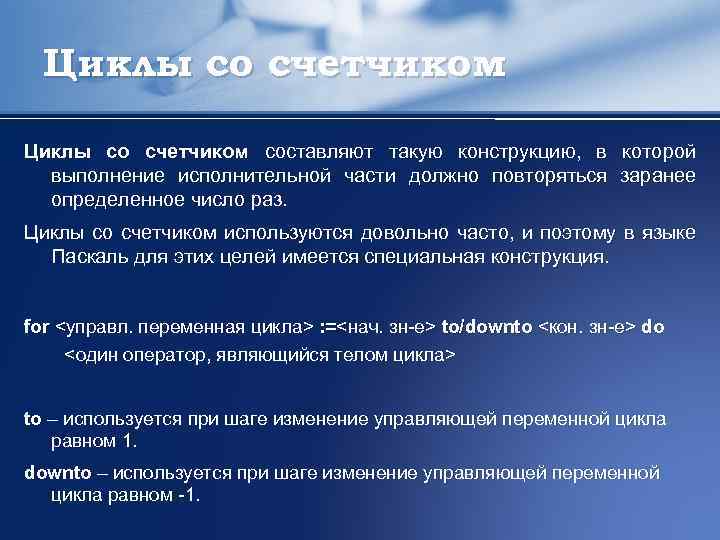 Циклы со счетчиком

Циклы со счетчиком составляют такую конструкцию, в которой выполнение исполнительной части должно повторяться заранее определенное число раз.

Циклы со счетчиком используются довольно часто, и поэтому в языке Паскаль для этих целей имеется специальная конструкция.

for <управл. переменная цикла> :=<нач. зн-е> to/downto <кон. зн-е> do
<один оператор, являющийся телом цикла>

to – используется при шаге изменение управляющей переменной цикла равном 1.

downto – используется при шаге изменение управляющей переменной цикла равном -1.